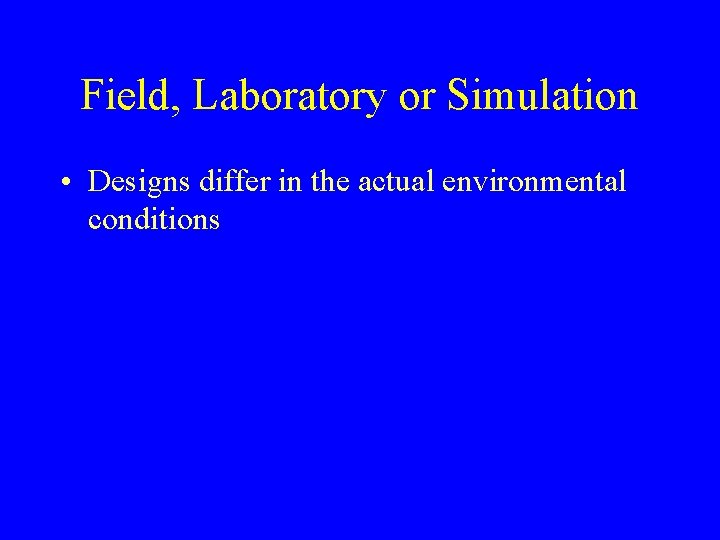 Field, Laboratory or Simulation

• Designs differ in the actual environmental conditions